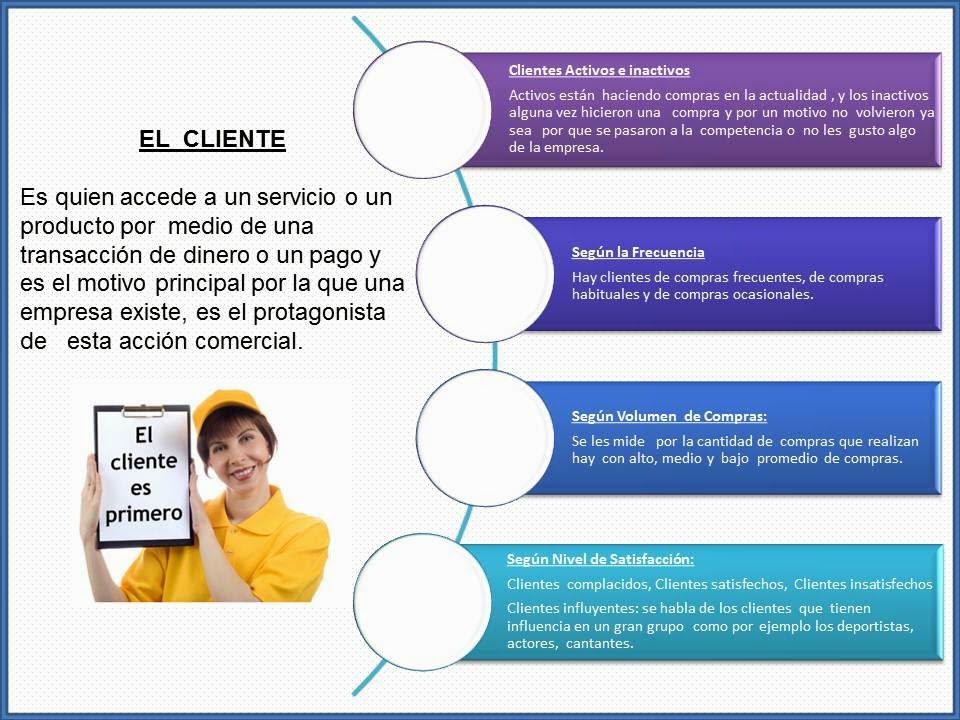 EL CLIENTE

Es quien accede a un servicio o un producto por medio de una transacción de dinero o un pago y es el motivo principal por la que una empresa existe, es el protagonista de esta acción comercial.

El cliente es primero

Clientes Activos e inactivos

Activos están haciendo compras en la actualidad , y los inactivos alguna vez hicieron una compra y por un motivo no volvieron ya sea por que se pasaron a la competencia o no les gusto algo de la empresa.

Según la Frecuencia

Hay clientes de compras frecuentes, de compras habituales y de compras ocasionales.

Según Volumen de Compras:

Se les mide por la cantidad de compras que realizan hay con alto, medio y bajo promedio de compras.

Según Nivel de Satisfacción:

Clientes complacidos, Clientes satisfechos, Clientes insatisfechos

Clientes influyentes: se habla de los clientes que tienen influencia en un gran grupo como por ejemplo los deportistas, actores, cantantes.